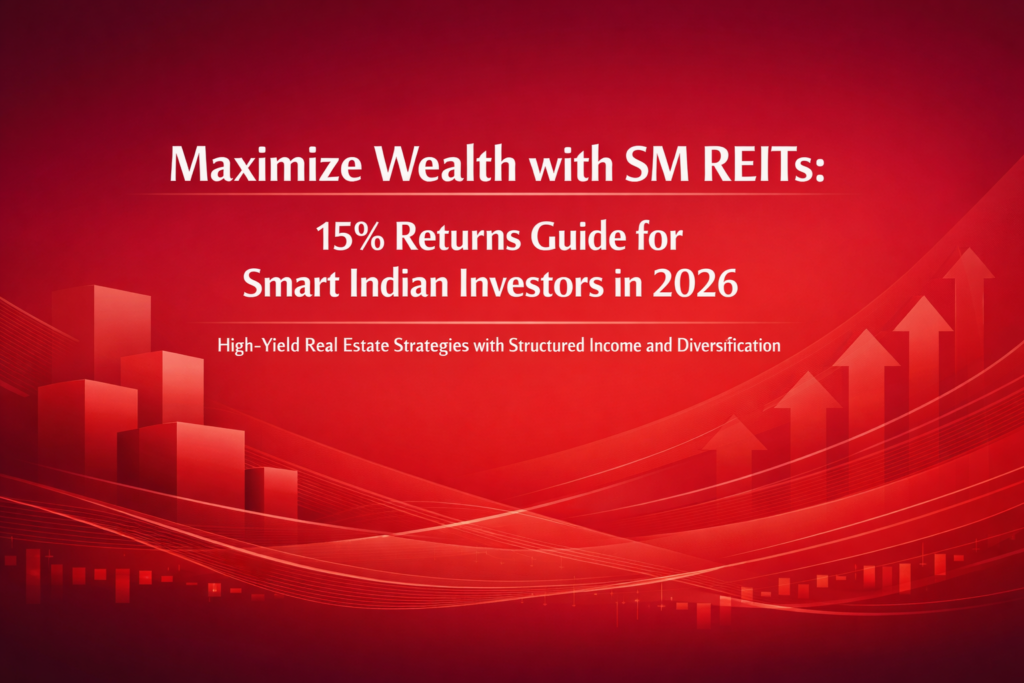 Maximize Wealth with SM REITs:

15% Returns Guide for Smart Indian Investors in 2026

High-Yield Real Estate Strategies with Structured Income and Diversification